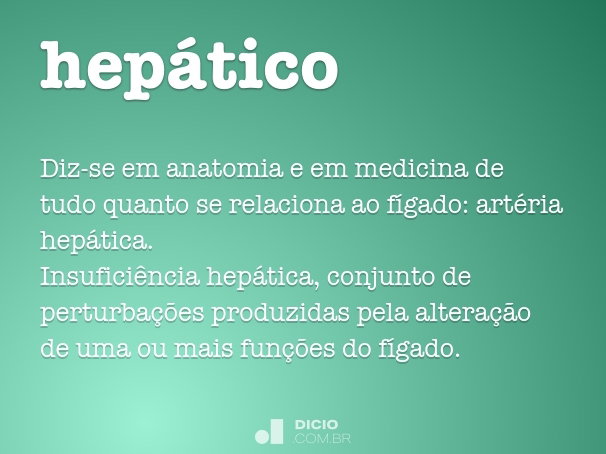 hepático

Diz-se em anatomia e em medicina de tudo quanto se relaciona ao fígado: artéria hepática.
Insuficiência hepática, conjunto de perturbações produzidas pela alteração de uma ou mais funções do fígado.

DICIO
.COM.BR